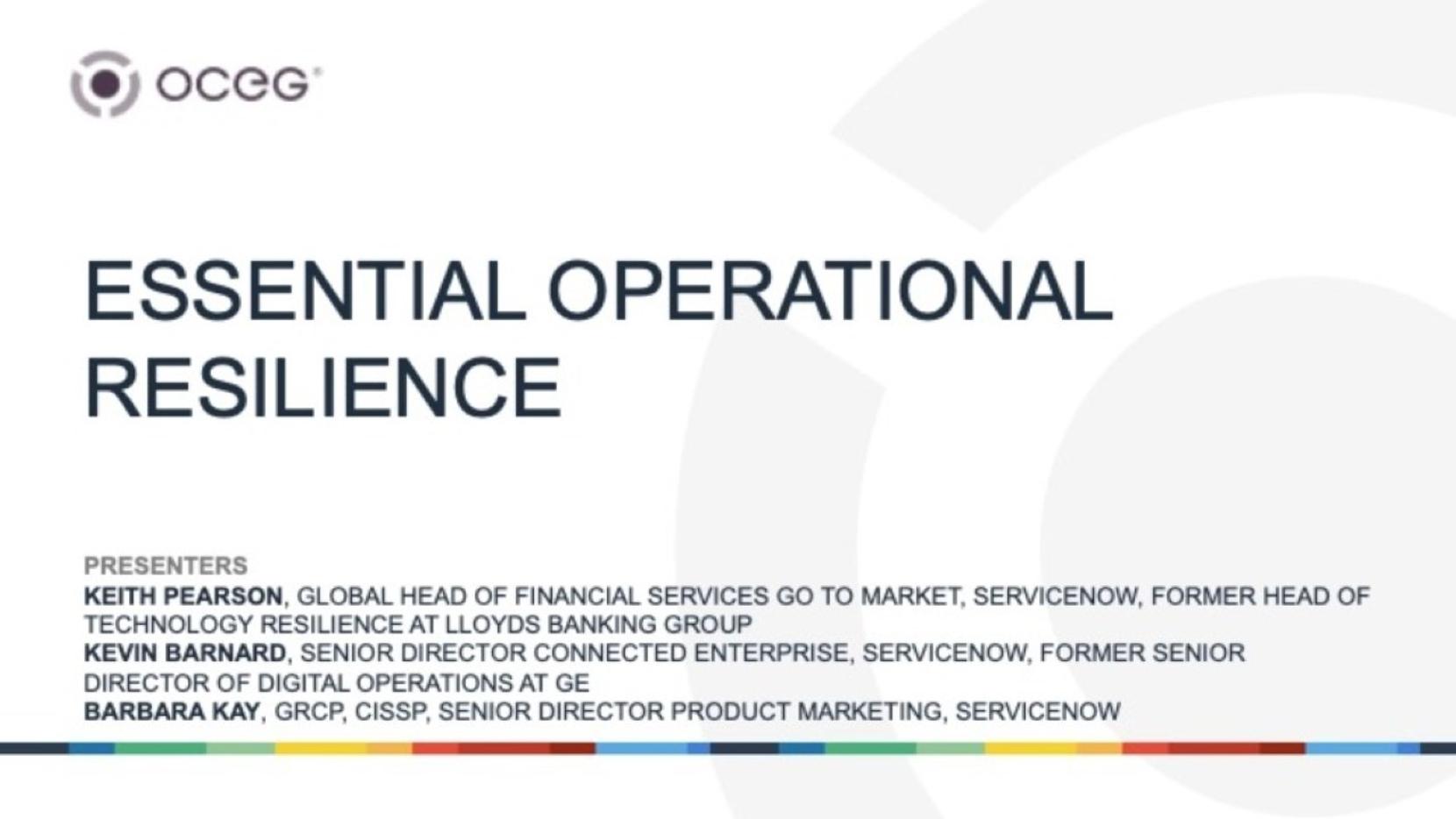 oceg®

ESSENTIAL OPERATIONAL RESILIENCE

PRESENTERS
KEITH PEARSON, GLOBAL HEAD OF FINANCIAL SERVICES GO TO MARKET, SERVICENOW, FORMER HEAD OF TECHNOLOGY RESILIENCE AT LLOYDS BANKING GROUP
KEVIN BARNARD, SENIOR DIRECTOR CONNECTED ENTERPRISE, SERVICENOW, FORMER SENIOR DIRECTOR OF DIGITAL OPERATIONS AT GE
BARBARA KAY, GRCP, CISSP, SENIOR DIRECTOR PRODUCT MARKETING, SERVICENOW